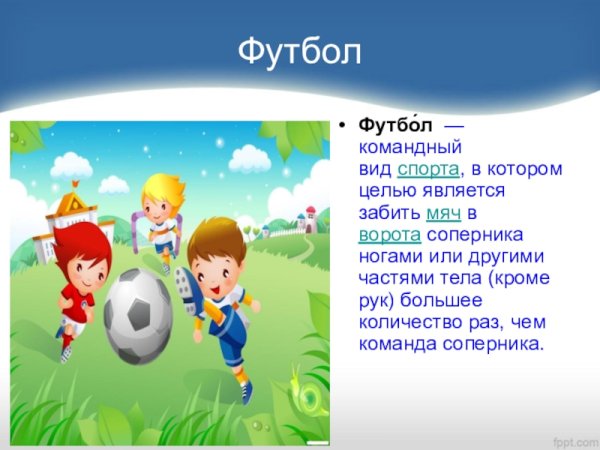 Футбол

• **Футбо́л** — командный вид спорта, в котором целью является забить мяч в ворота соперника ногами или другими частями тела (кроме рук) большее количество раз, чем команда соперника.

fppt.com